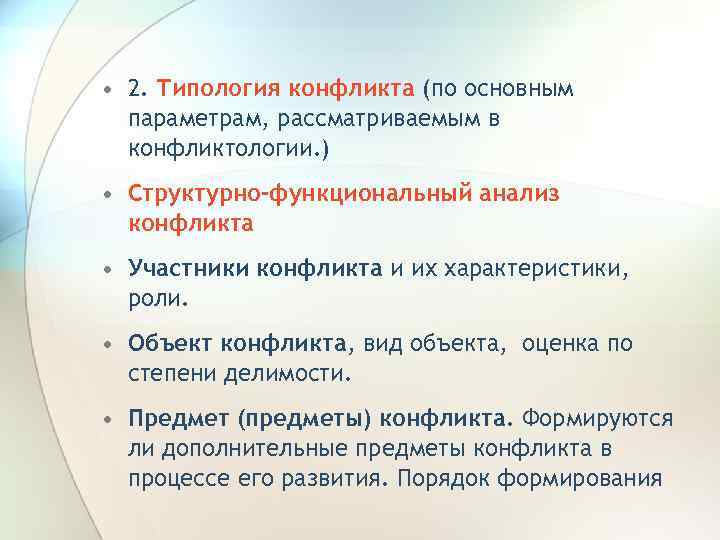 • 2. Типология конфликта (по основным параметрам, рассматриваемым в конфликтологии.)

• Структурно-функциональный анализ конфликта

• Участники конфликта и их характеристики, роли.

• Объект конфликта, вид объекта, оценка по степени делимости.

• Предмет (предметы) конфликта. Формируются ли дополнительные предметы конфликта в процессе его развития. Порядок формирования